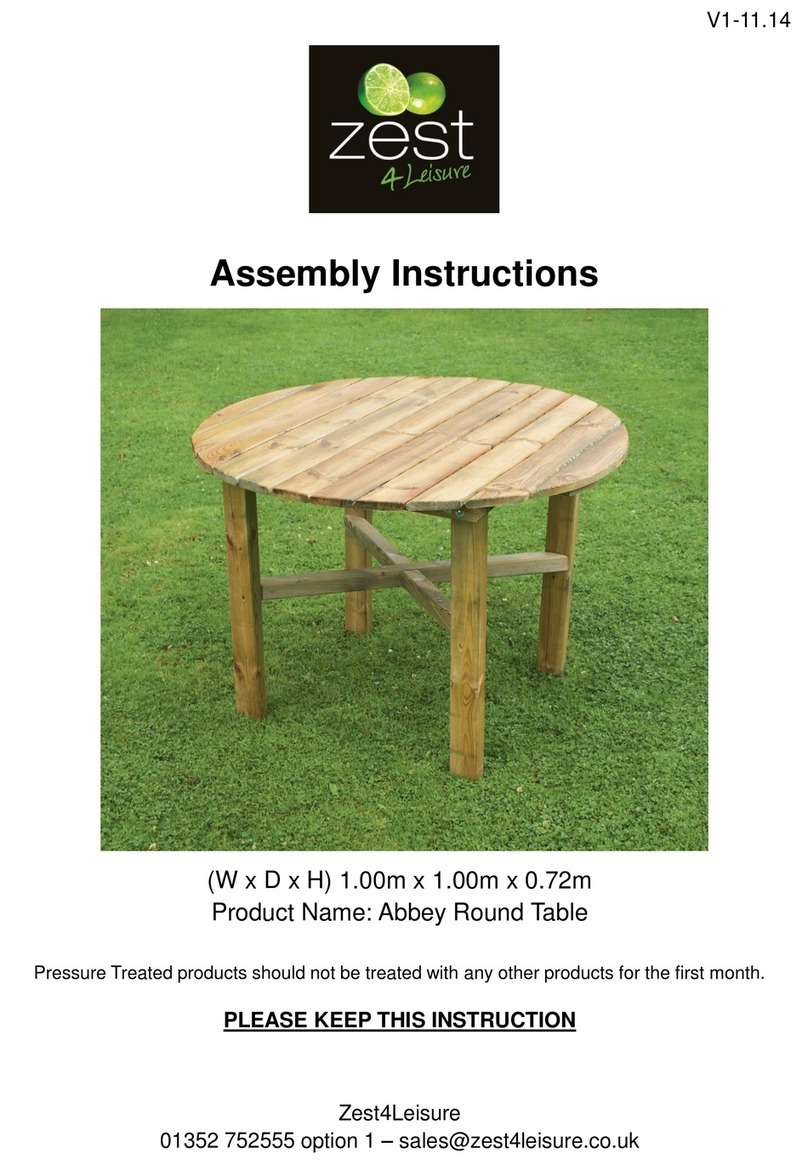 V1-11.14

zest
4Leisure

Assembly Instructions

(W x D x H) 1.00m x 1.00m x 0.72m
Product Name: Abbey Round Table

Pressure Treated products should not be treated with any other products for the first month.

PLEASE KEEP THIS INSTRUCTION

Zest4Leisure
01352 752555 option 1 – sales@zest4leisure.co.uk